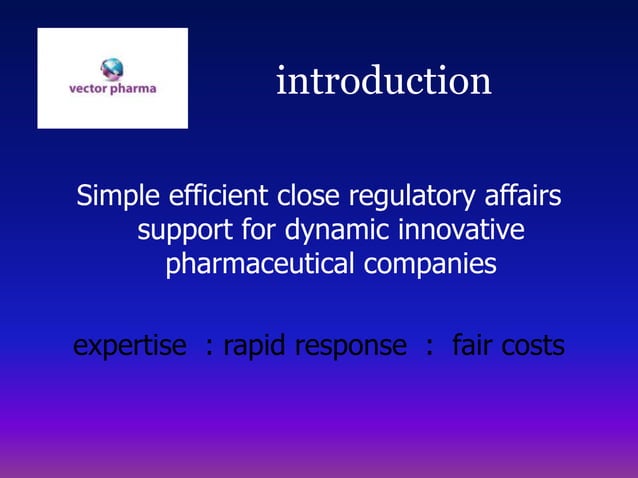 vector pharma

introduction

Simple efficient close regulatory affairs support for dynamic innovative pharmaceutical companies

expertise : rapid response : fair costs